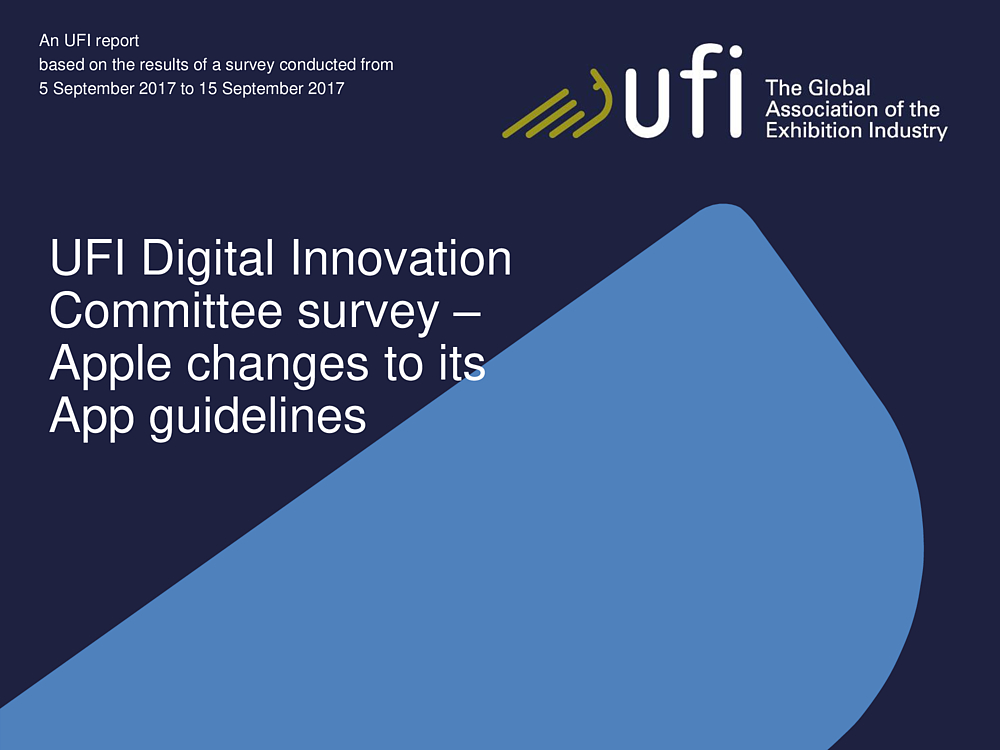 An UFI report
based on the results of a survey conducted from
5 September 2017 to 15 September 2017

ufi The Global Association of the Exhibition Industry

UFI Digital Innovation Committee survey – Apple changes to its App guidelines